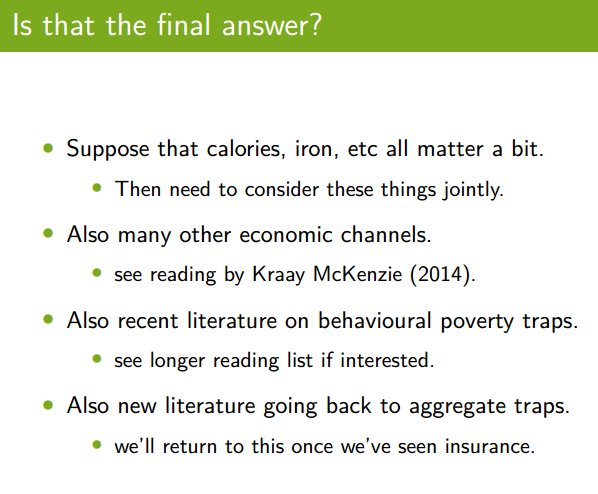 Is that the final answer?

- Suppose that calories, iron, etc all matter a bit.
  - Then need to consider these things jointly.
- Also many other economic channels.
  - see reading by Kraay McKenzie (2014).
- Also recent literature on behavioural poverty traps.
  - see longer reading list if interested.
- Also new literature going back to aggregate traps.
  - we'll return to this once we've seen insurance.